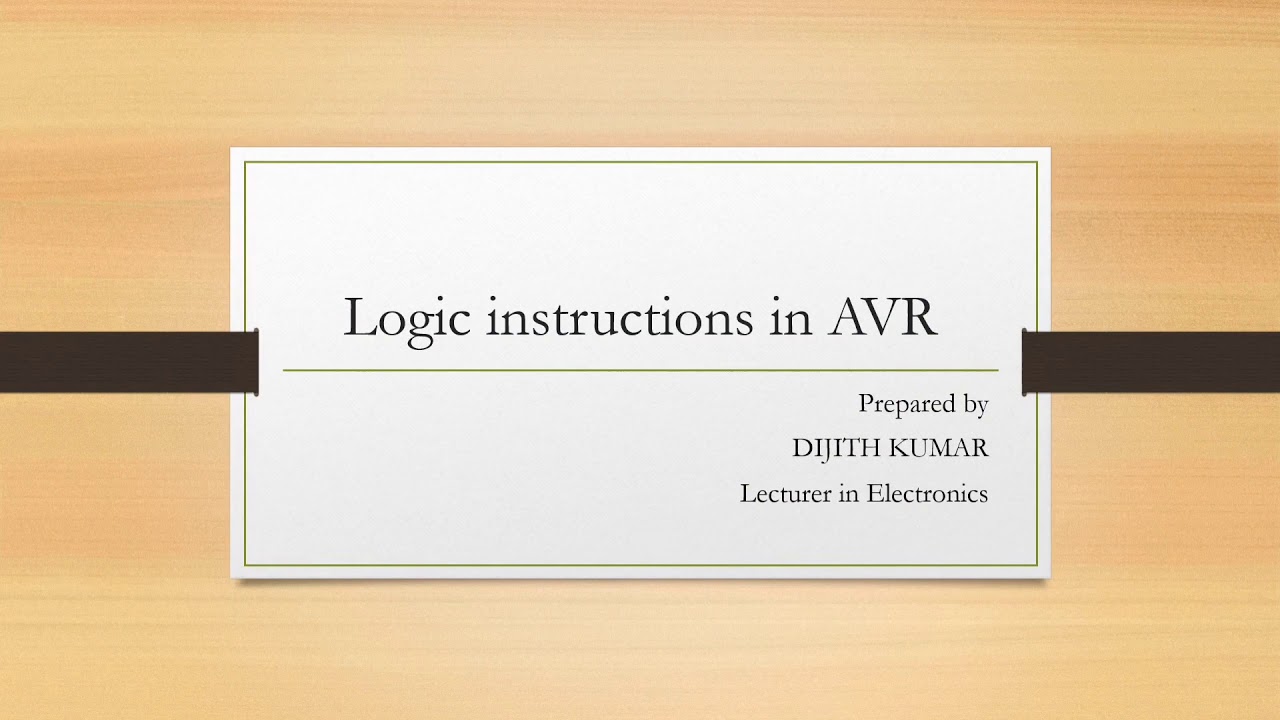 Logic instructions in AVR

Prepared by
DIJITH KUMAR
Lecturer in Electronics